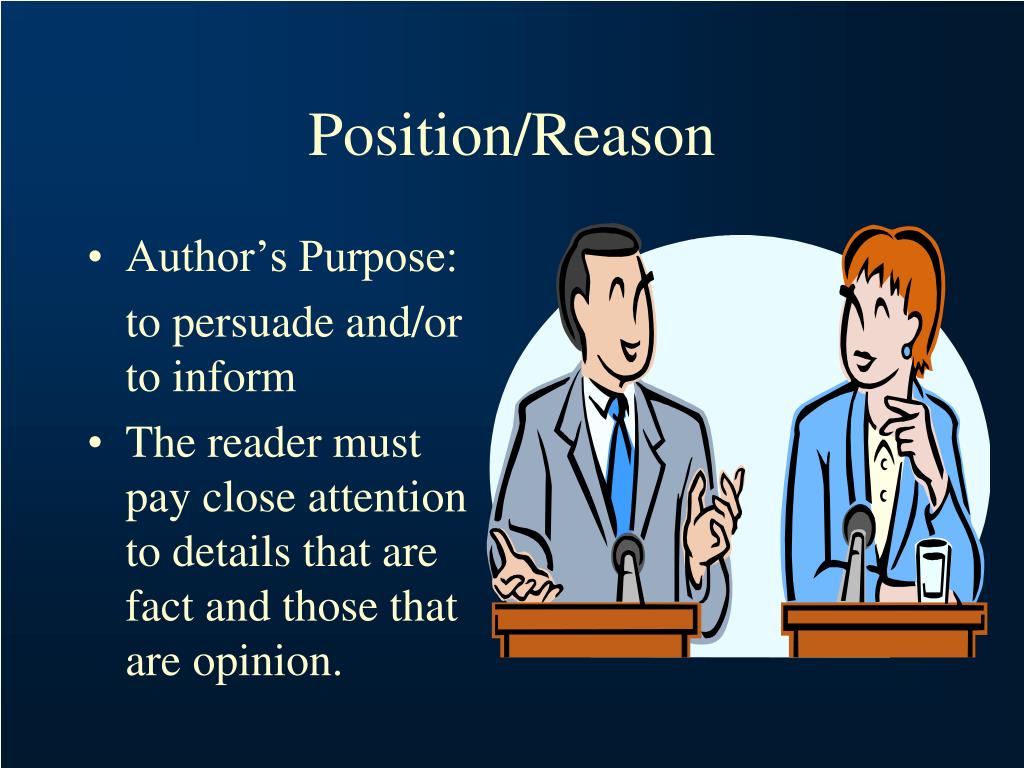 Position/Reason

• Author’s Purpose:

to persuade and/or to inform

• The reader must pay close attention to details that are fact and those that are opinion.